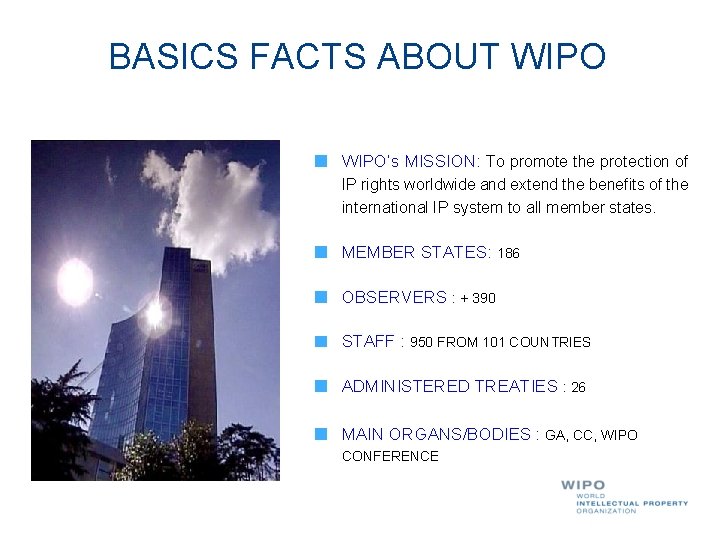 BASICS FACTS ABOUT WIPO

WIPO's MISSION: To promote the protection of IP rights worldwide and extend the benefits of the international IP system to all member states.

MEMBER STATES: 186

OBSERVERS : + 390

STAFF : 950 FROM 101 COUNTRIES

ADMINISTERED TREATIES : 26

MAIN ORGANS/BODIES : GA, CC, WIPO CONFERENCE

WIPO
WORLD
INTELLECTUAL PROPERTY
ORGANIZATION